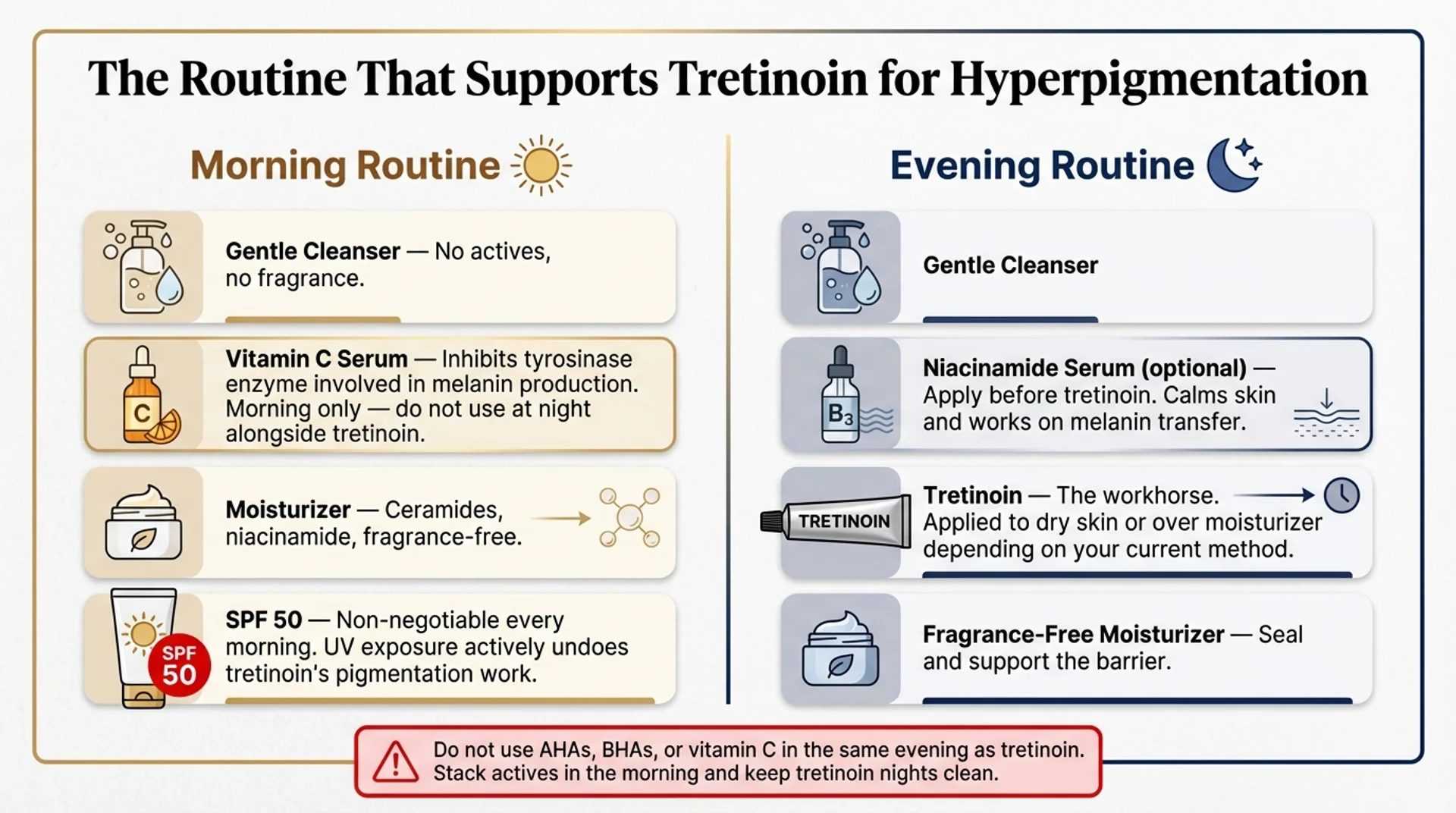 The Routine That Supports Tretinoin for Hyperpigmentation

Morning Routine

Gentle Cleanser — No actives, no fragrance.

C

Vitamin C Serum — Inhibits tyrosinase enzyme involved in melanin production. Morning only — do not use at night alongside tretinoin.

Moisturizer — Ceramides, niacinamide, fragrance-free.

SPF 50

SPF 50 — Non-negotiable every morning. UV exposure actively undoes tretinoin's pigmentation work.

Evening Routine

Gentle Cleanser

$B_3$

Niacinamide Serum (optional) — Apply before tretinoin. Calms skin and works on melanin transfer.

TRETINOIN

Tretinoin — The workhorse. Applied to dry skin or over moisturizer depending on your current method.

Fragrance-Free Moisturizer — Seal and support the barrier.

Do not use AHAs, BHAs, or vitamin C in the same evening as tretinoin. Stack actives in the morning and keep tretinoin nights clean.